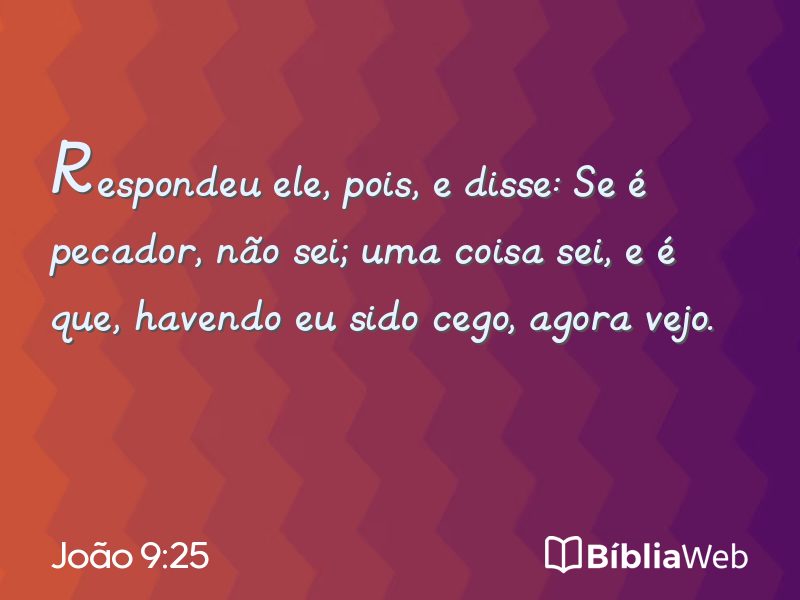 Respondeu ele, pois, e disse: Se é pecador, não sei; uma coisa sei, e é que, havendo eu sido cego, agora vejo.

João 9:25

BíbliaWeb